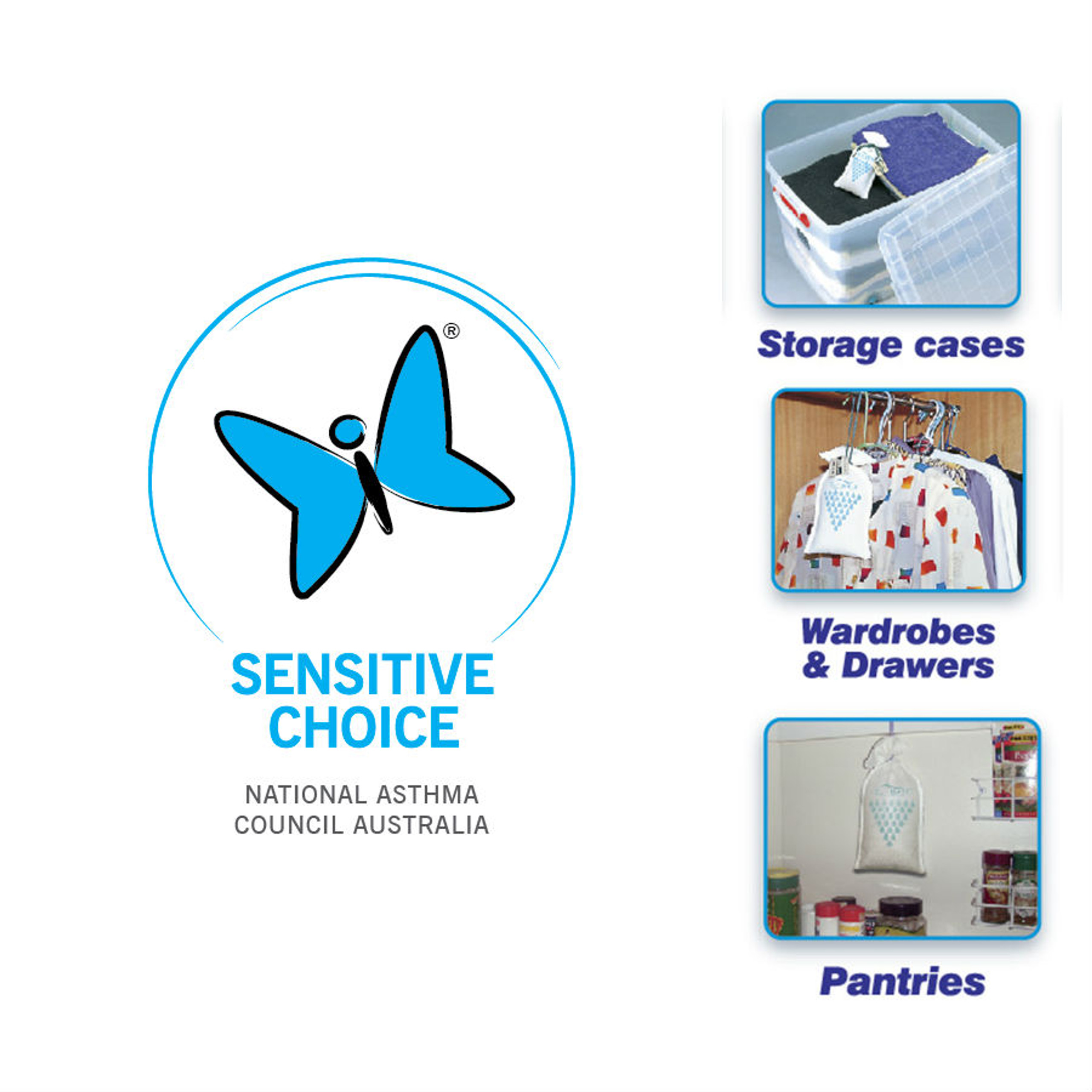 ®
SENSITIVE CHOICE

NATIONAL ASTHMA COUNCIL AUSTRALIA

Storage cases

Wardrobes & Drawers

Pantries